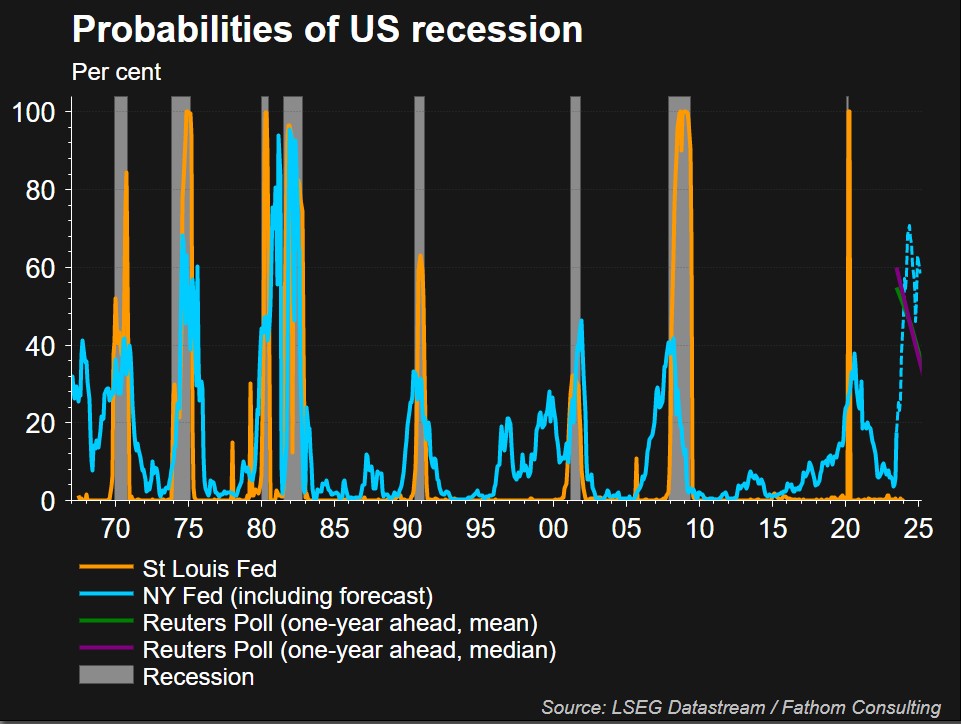 Probabilities of US recession
Per cent

100
80
60
40
20
0

70 75 80 85 90 95 00 05 10 15 20 25

St Louis Fed
NY Fed (including forecast)
Reuters Poll (one-year ahead, mean)
Reuters Poll (one-year ahead, median)
Recession

Source: LSEG Datastream / Fathom Consulting